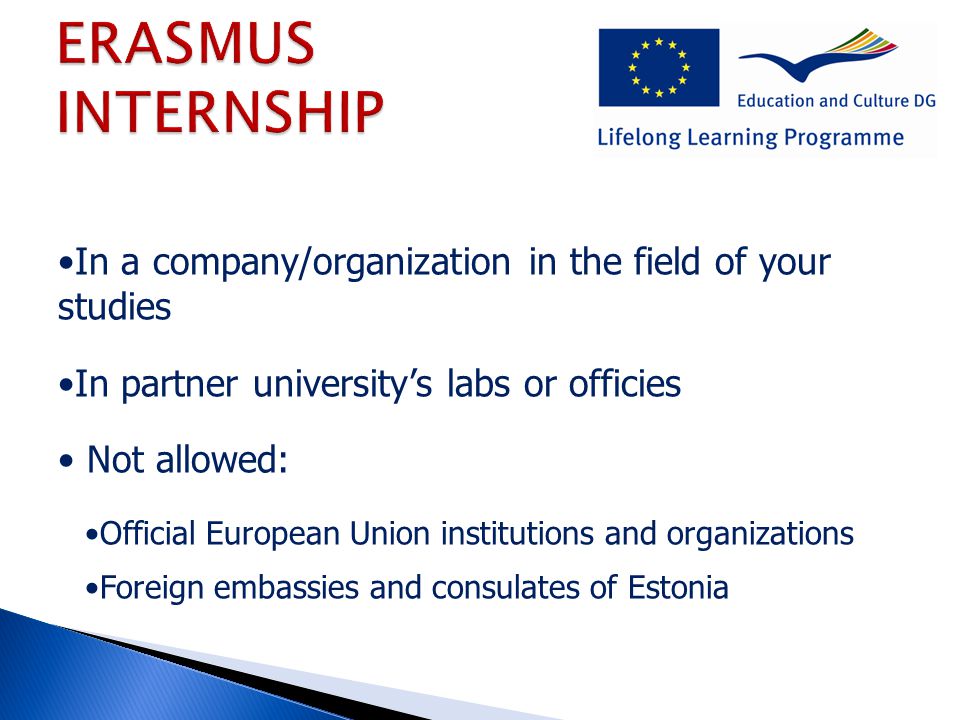 ERASMUS INTERNSHIP

Education and Culture DG

Lifelong Learning Programme

•In a company/organization in the field of your studies

•In partner university's labs or officies

• Not allowed:

•Official European Union institutions and organizations

•Foreign embassies and consulates of Estonia